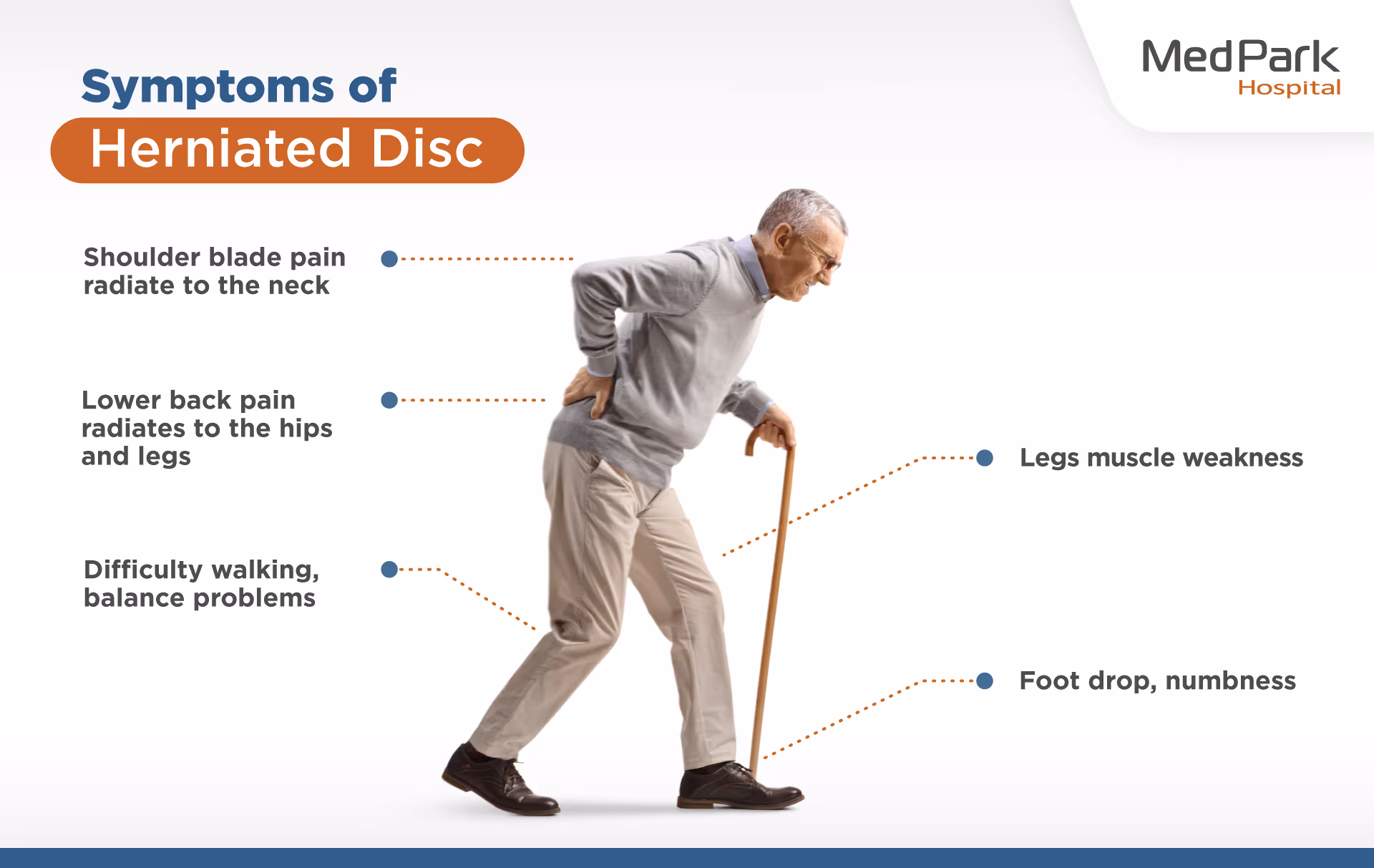 Symptoms of
Herniated Disc

MedPark
Hospital

Shoulder blade pain radiate to the neck

Lower back pain radiates to the hips and legs

Difficulty walking, balance problems

Legs muscle weakness

Foot drop, numbness